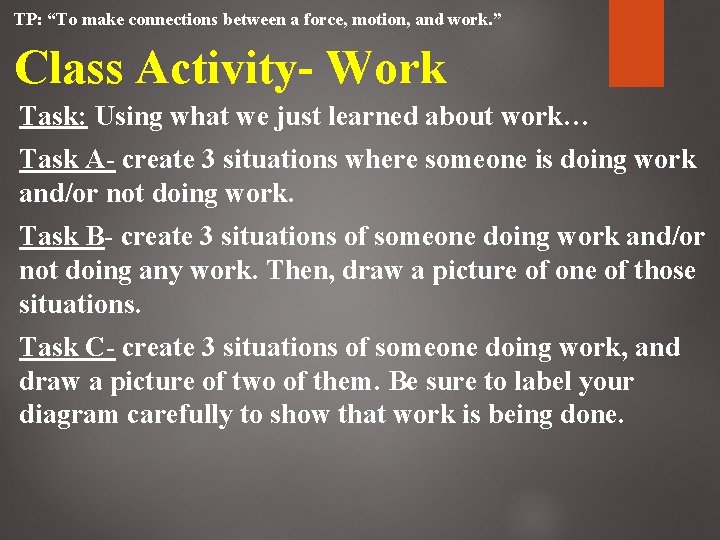 TP: “To make connections between a force, motion, and work.”

Class Activity- Work

Task: Using what we just learned about work…

Task A- create 3 situations where someone is doing work and/or not doing work.

Task B- create 3 situations of someone doing work and/or not doing any work. Then, draw a picture of one of those situations.

Task C- create 3 situations of someone doing work, and draw a picture of two of them. Be sure to label your diagram carefully to show that work is being done.